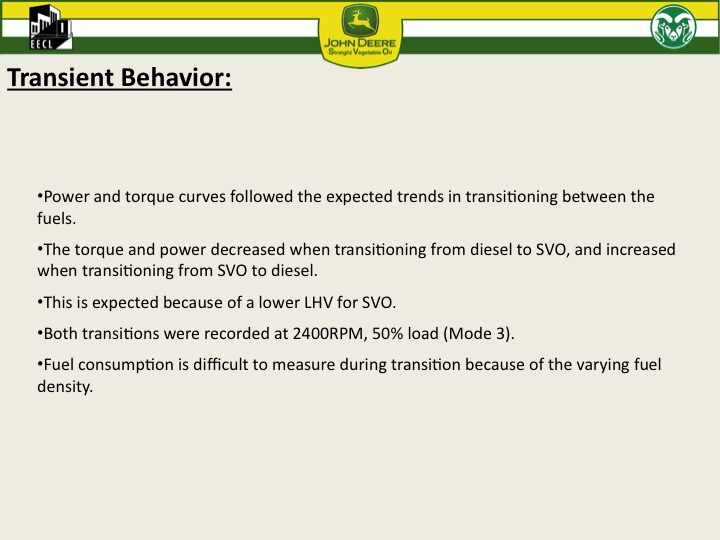 EECL

JOHN DEERE
Straight Vegetable Oil

Transient Behavior:

•Power and torque curves followed the expected trends in transitioning between the fuels.

•The torque and power decreased when transitioning from diesel to SVO, and increased when transitioning from SVO to diesel.

•This is expected because of a lower LHV for SVO.

•Both transitions were recorded at 2400RPM, 50% load (Mode 3).

•Fuel consumption is difficult to measure during transition because of the varying fuel density.